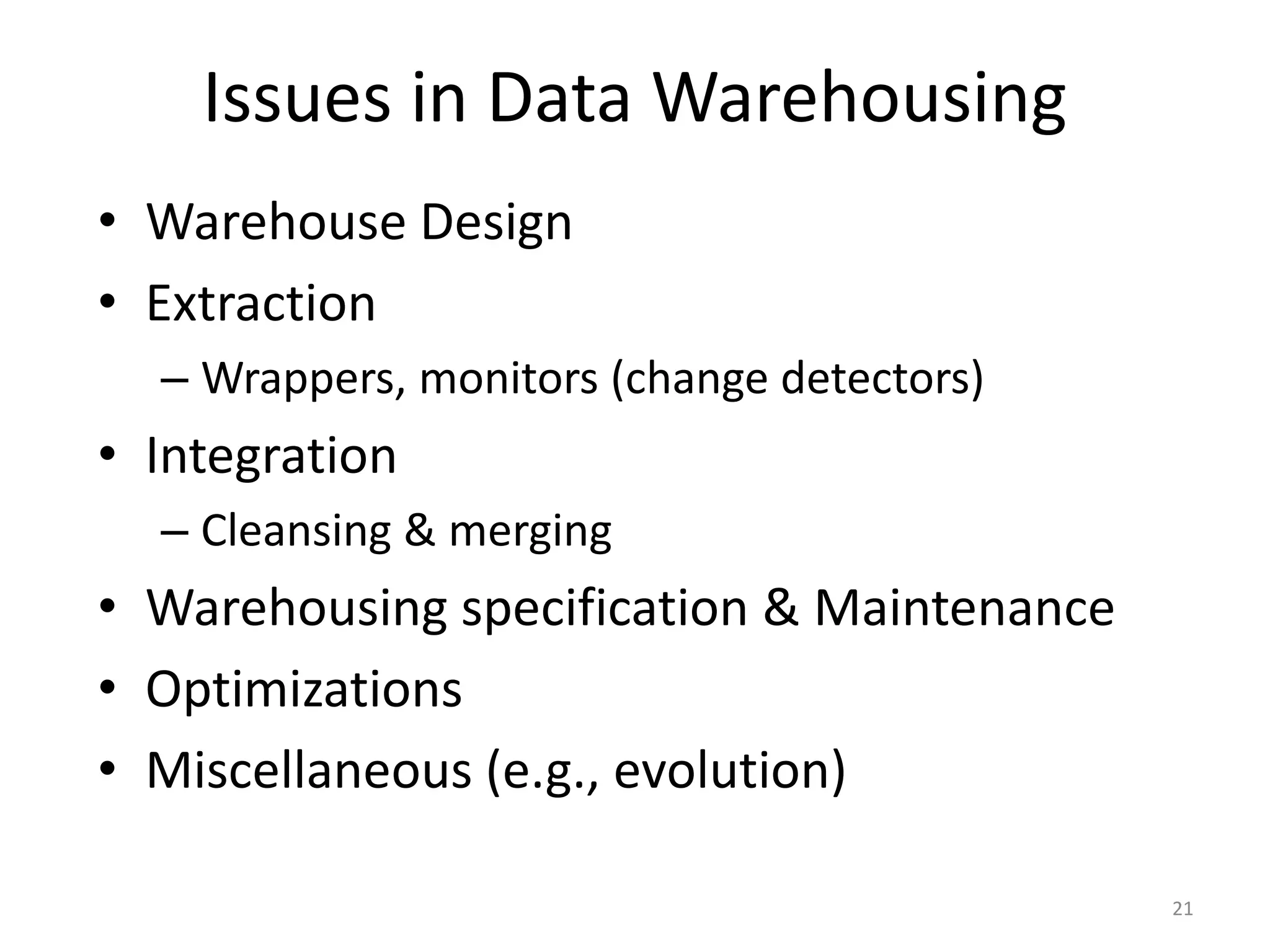 Issues in Data Warehousing

• Warehouse Design
• Extraction
  – Wrappers, monitors (change detectors)
• Integration
  – Cleansing & merging
• Warehousing specification & Maintenance
• Optimizations
• Miscellaneous (e.g., evolution)

21